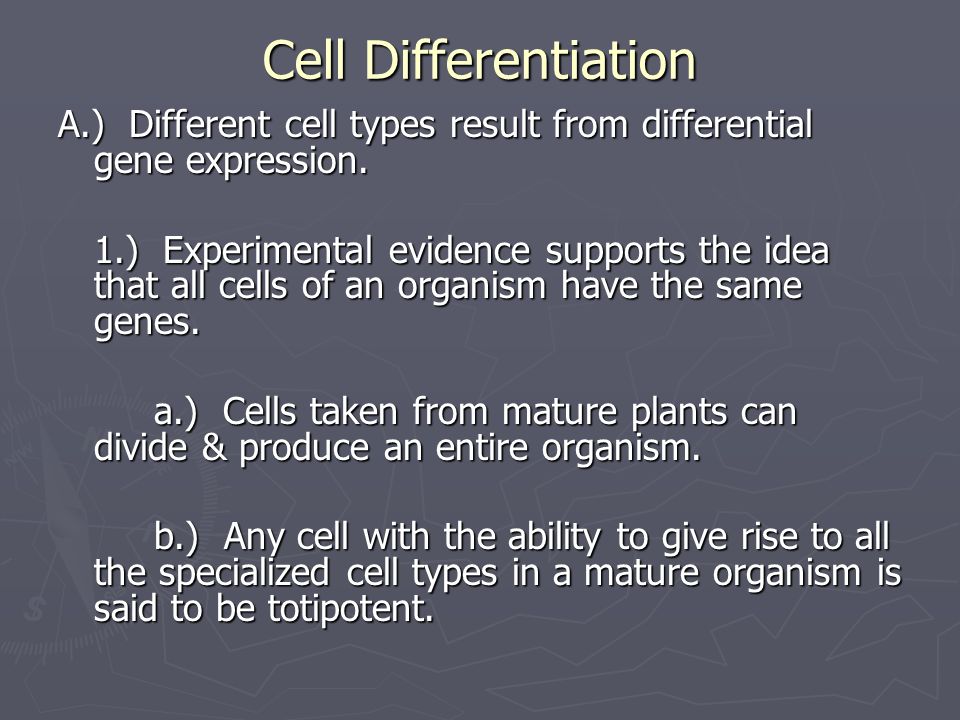 Cell Differentiation

A.) Different cell types result from differential gene expression.

1.) Experimental evidence supports the idea that all cells of an organism have the same genes.

a.) Cells taken from mature plants can divide & produce an entire organism.

b.) Any cell with the ability to give rise to all the specialized cell types in a mature organism is said to be totipotent.